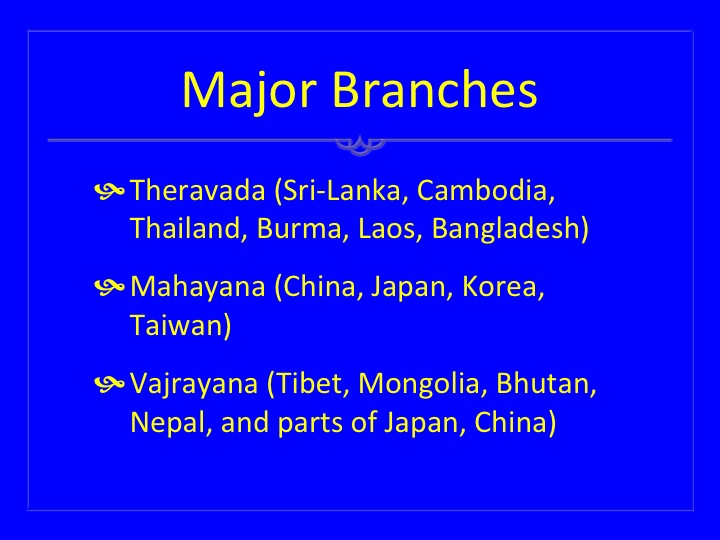 Major Branches

Theravada (Sri-Lanka, Cambodia, Thailand, Burma, Laos, Bangladesh)

Mahayana (China, Japan, Korea, Taiwan)

Vajrayana (Tibet, Mongolia, Bhutan, Nepal, and parts of Japan, China)